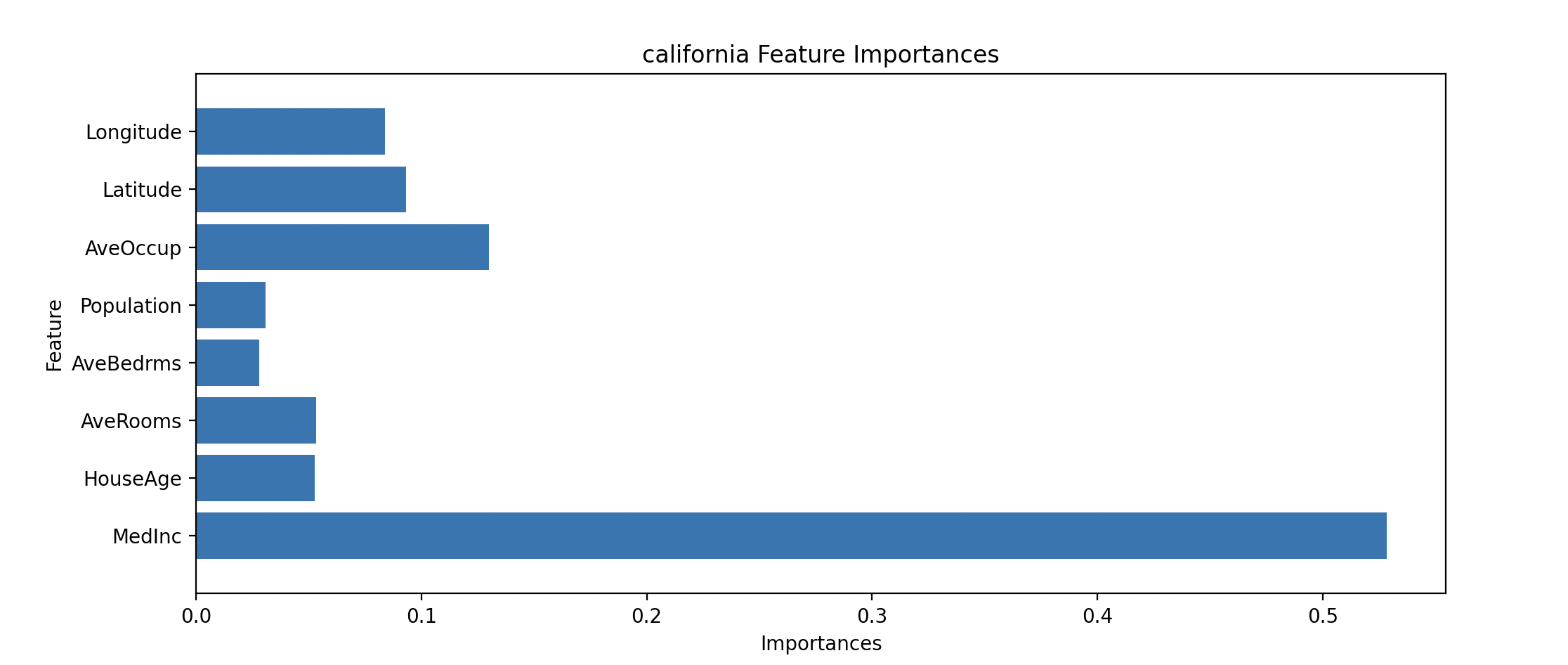 california Feature Importances

Feature

Longitude
Latitude
AveOccup
Population
AveBedrms
AveRooms
HouseAge
MedInc

0.0
0.1
0.2
0.3
0.4
0.5

Importances